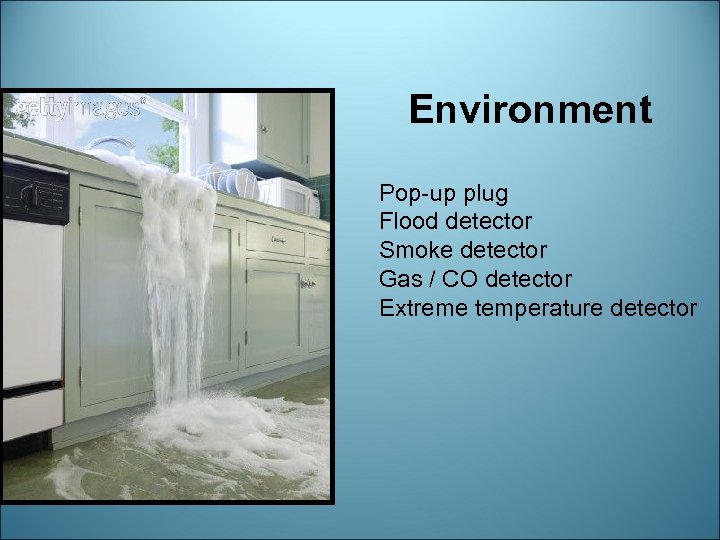 gettyimages®

Environment

Pop-up plug
Flood detector
Smoke detector
Gas / CO detector
Extreme temperature detector